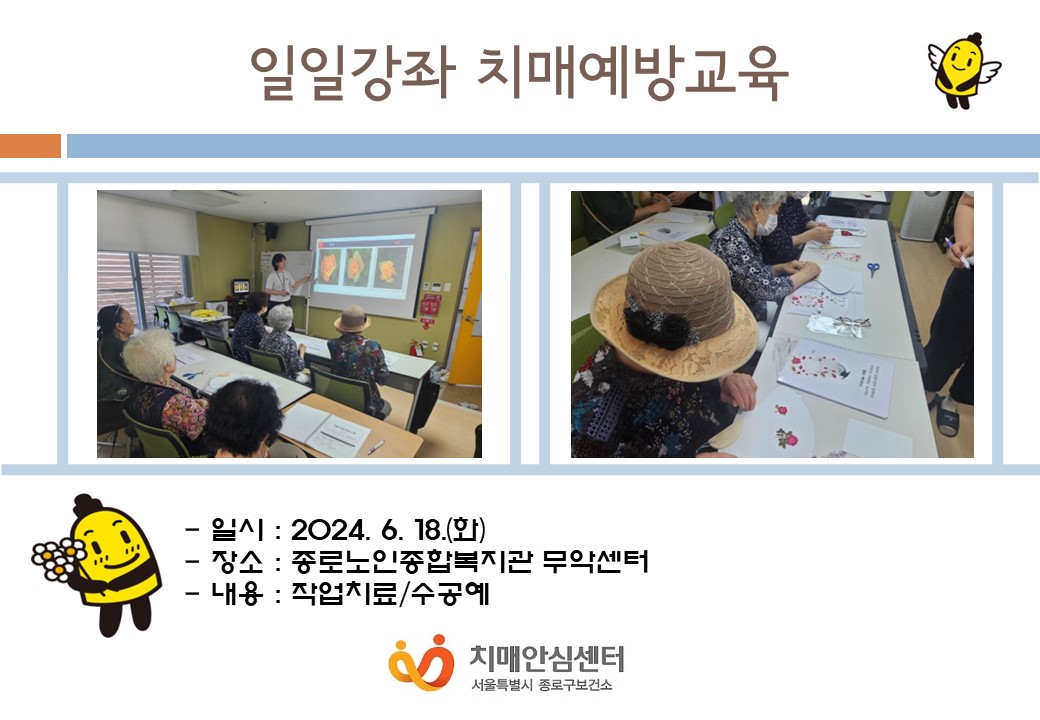 일일강좌 치매예방교육

- 일시 : 2024. 6. 18.(화)
- 장소 : 종로노인종합복지관 무악센터
- 내용 : 작업치료/수공예

치매안심센터
서울특별시 종로구보건소